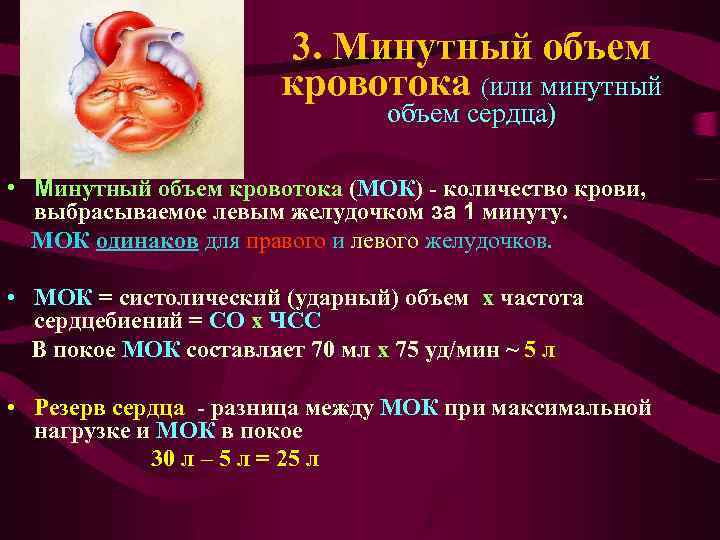 3. Минутный объем кровотока (или минутный объем сердца)

• Минутный объем кровотока (МОК) - количество крови, выбрасываемое левым желудочком за 1 минуту.
МОК одинаков для правого и левого желудочков.

• МОК = систолический (ударный) объем х частота сердцебиений = СО х ЧСС
В покое МОК составляет 70 мл х 75 уд/мин ~ 5 л

• Резерв сердца - разница между МОК при максимальной нагрузке и МОК в покое
30 л – 5 л = 25 л